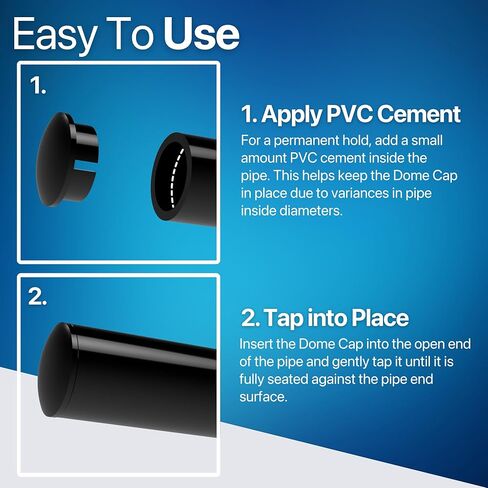 Easy To Use

1.

1. Apply PVC Cement

For a permanent hold, add a small amount PVC cement inside the pipe. This helps keep the Dome Cap in place due to variances in pipe inside diameters.

2.

2. Tap into Place

Insert the Dome Cap into the open end of the pipe and gently tap it until it is fully seated against the pipe end surface.